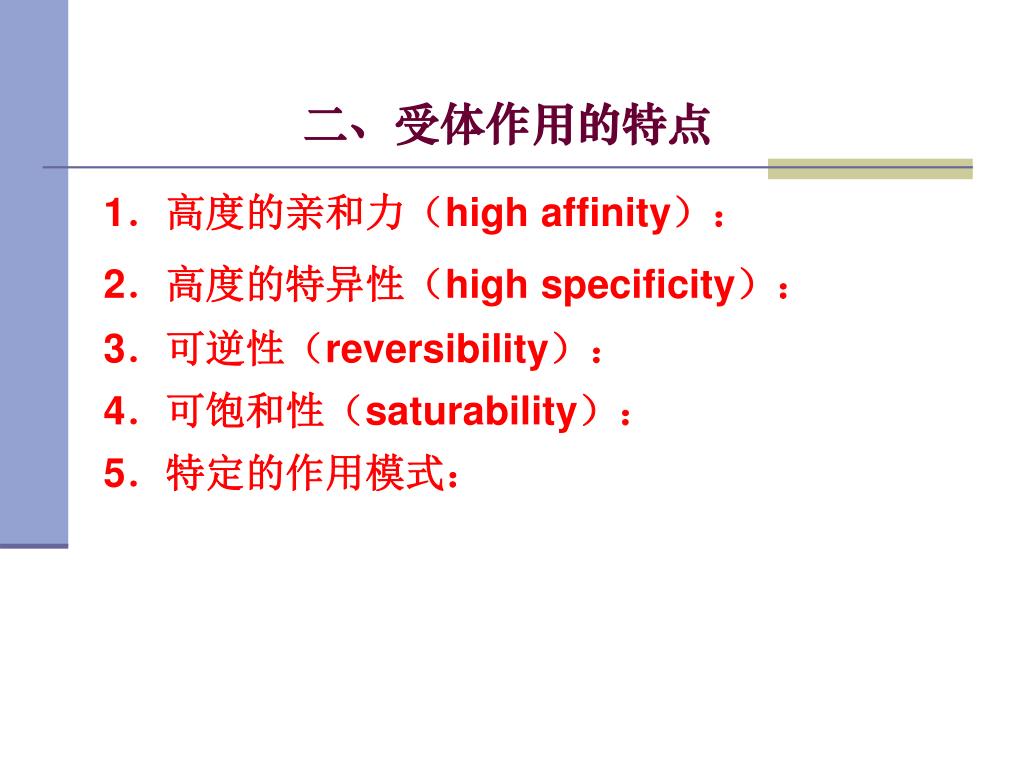 二、受体作用的特点

1．高度的亲和力（high affinity）：

2．高度的特异性（high specificity）：

3．可逆性（reversibility）：

4．可饱和性（saturability）：

5．特定的作用模式：